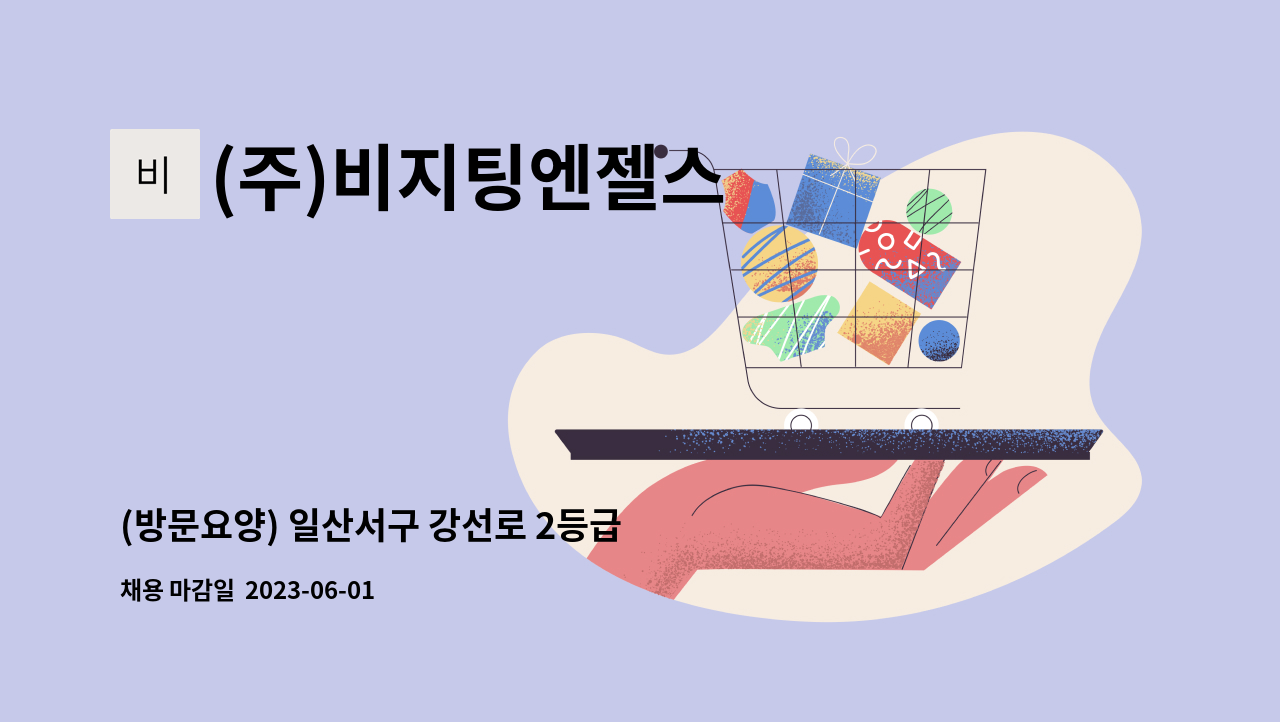 비

(주)비지팅엔젤스

(방문요양) 일산서구 강선로 2등급

채용 마감일 2023-06-01